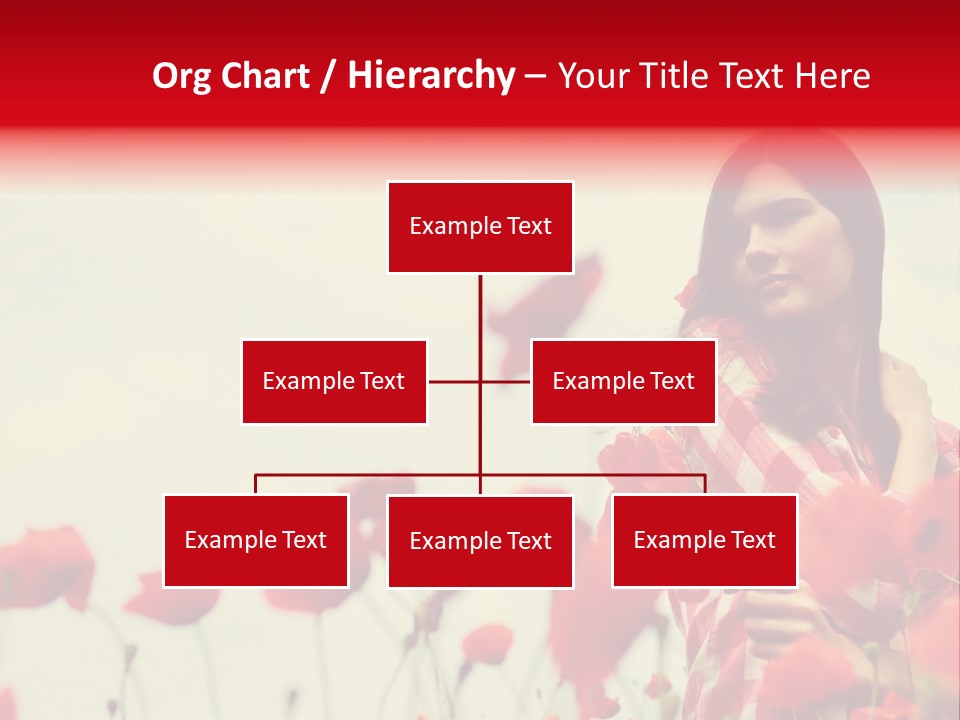 Org Chart / Hierarchy – Your Title Text Here

Example Text

Example Text

Example Text

Example Text

Example Text

Example Text